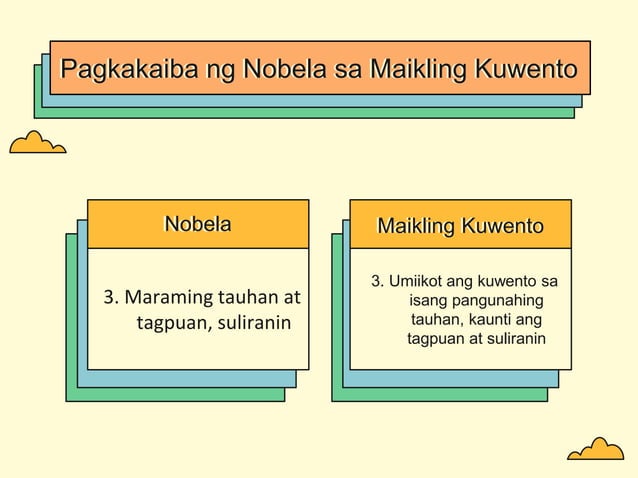 Pagkakaiba ng Nobela sa Maikling Kuwento

Nobela

3. Maraming tauhan at tagpuan, suliranin

Maikling Kuwento

3. Umiikot ang kuwento sa isang pangunahing tauhan, kaunti ang tagpuan at suliranin